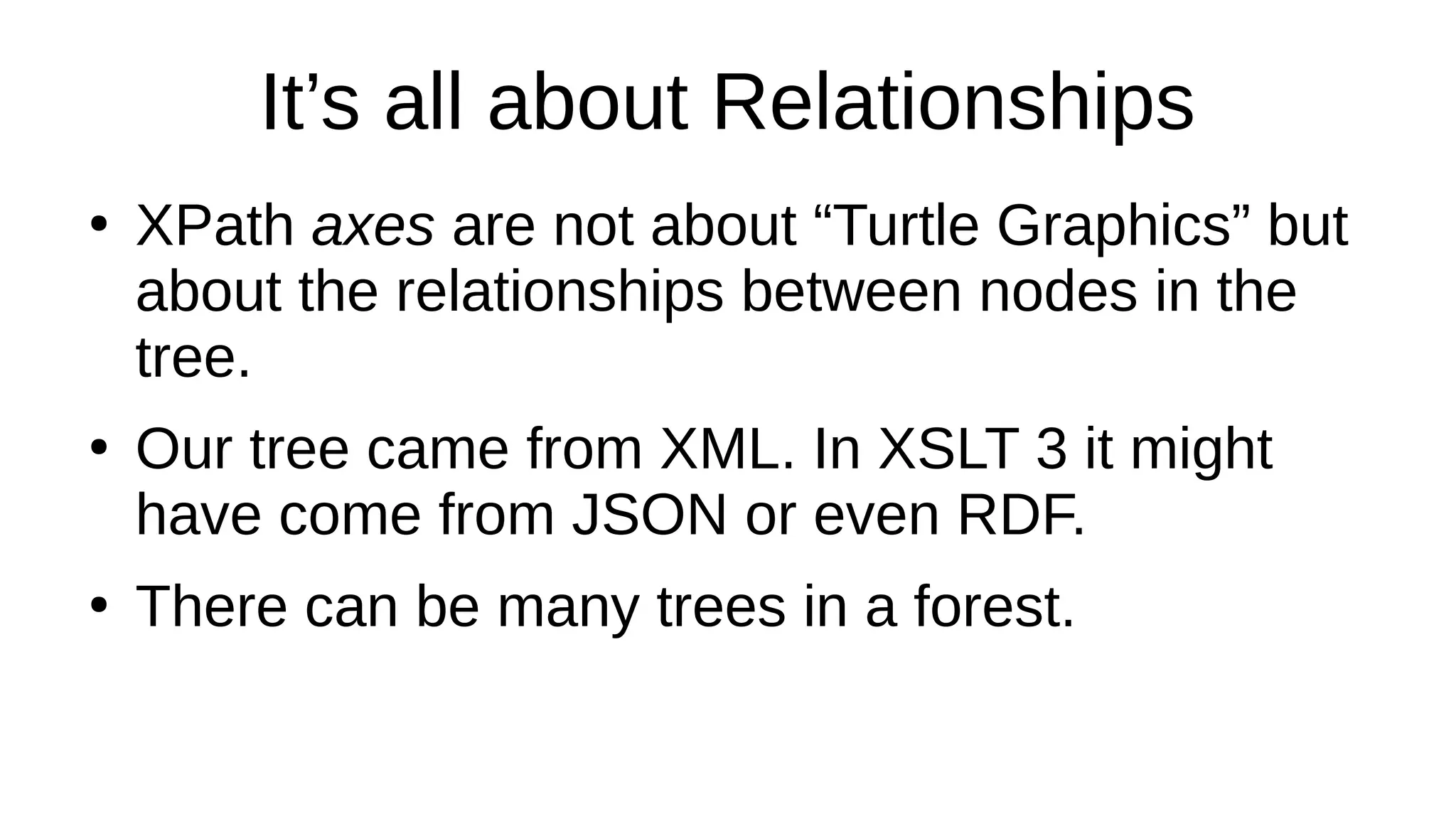 It’s all about Relationships

• XPath axes are not about “Turtle Graphics” but about the relationships between nodes in the tree.

• Our tree came from XML. In XSLT 3 it might have come from JSON or even RDF.

• There can be many trees in a forest.